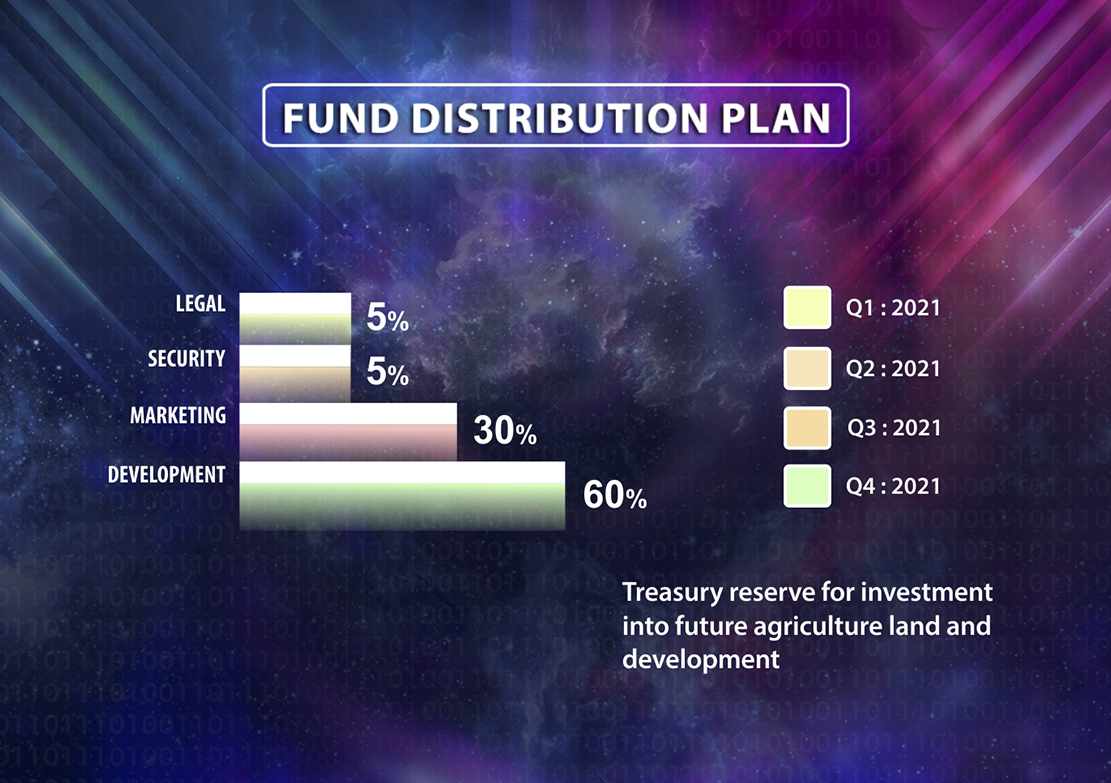 FUND DISTRIBUTION PLAN

LEGAL 5%
SECURITY 5%
MARKETING 30%
DEVELOPMENT 60%

Q1 : 2021
Q2 : 2021
Q3 : 2021
Q4 : 2021

Treasury reserve for investment into future agriculture land and development